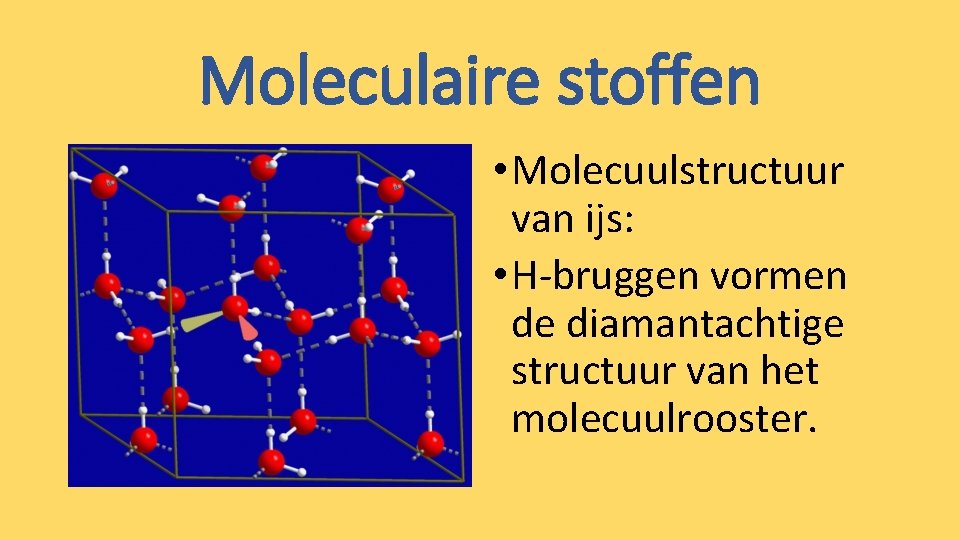 Moleculaire stoffen

• Molecuulstructuur van ijs:

• H-bruggen vormen de diamantachtige structuur van het molecuulrooster.